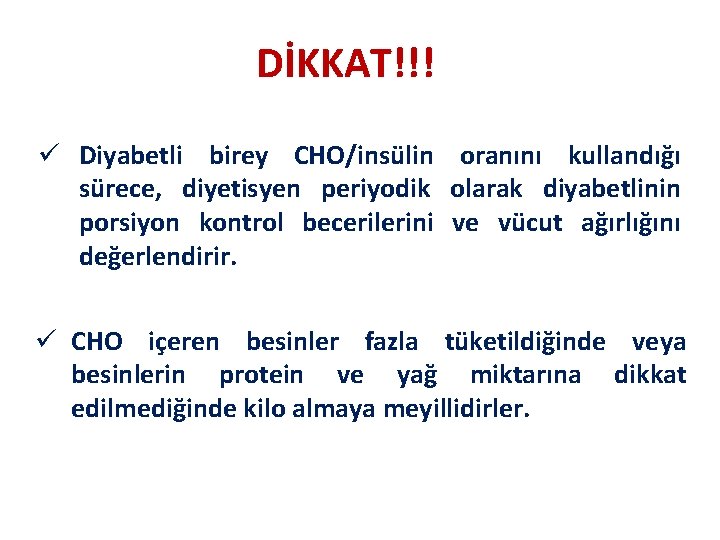 DİKKAT!!!

✓ Diyabetli birey CHO/insülin oranını kullandığı sürece, diyetisyen periyodik olarak diyabetlinin porsiyon kontrol becerilerini ve vücut ağırlığını değerlendirir.

✓ CHO içeren besinler fazla tüketildiğinde veya besinlerin protein ve yağ miktarına dikkat edilmediğinde kilo almaya meyillidirler.